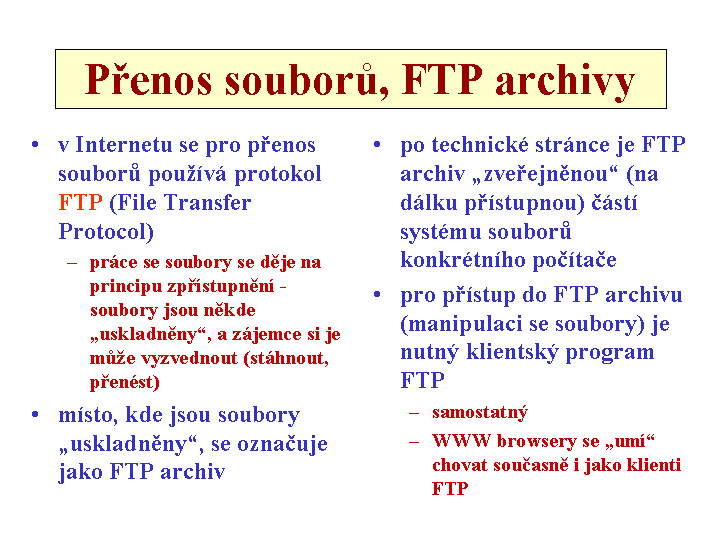 Přenos souborů, FTP archivy

• v Internetu se pro přenos souborů používá protokol FTP (File Transfer Protocol)
– práce se soubory se děje na principu zpřístupnění - soubory jsou někde „uskladněny“, a zájemce si je může vyzvednout (stáhnout, přenést)
• místo, kde jsou soubory „uskladněny“, se označuje jako FTP archiv

• po technické stránce je FTP archiv „zveřejněnou“ (na dálku přístupnou) částí systému souborů konkrétního počítače
• pro přístup do FTP archivu (manipulaci se soubory) je nutný klientský program FTP
– samostatný
– WWW browsery se „umí“ chovat současně i jako klienti FTP